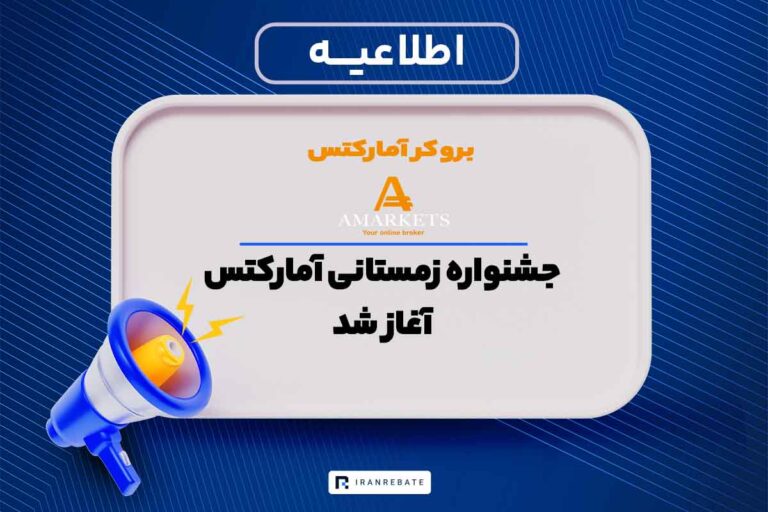 اطلاعیه

بروکر آمارکتس

AMARKETS
Your online broker

جشنواره زمستانی آمارکتس آغاز شد

IRANREBATE